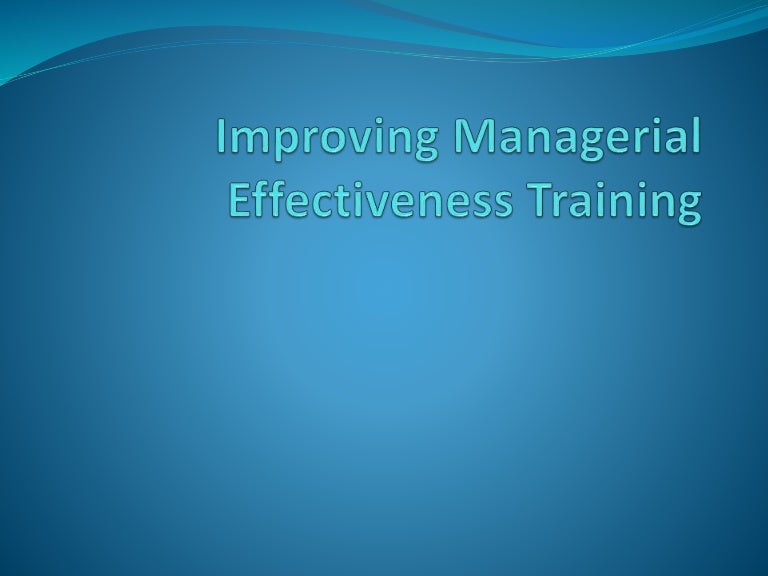 Improving Managerial Effectiveness Training